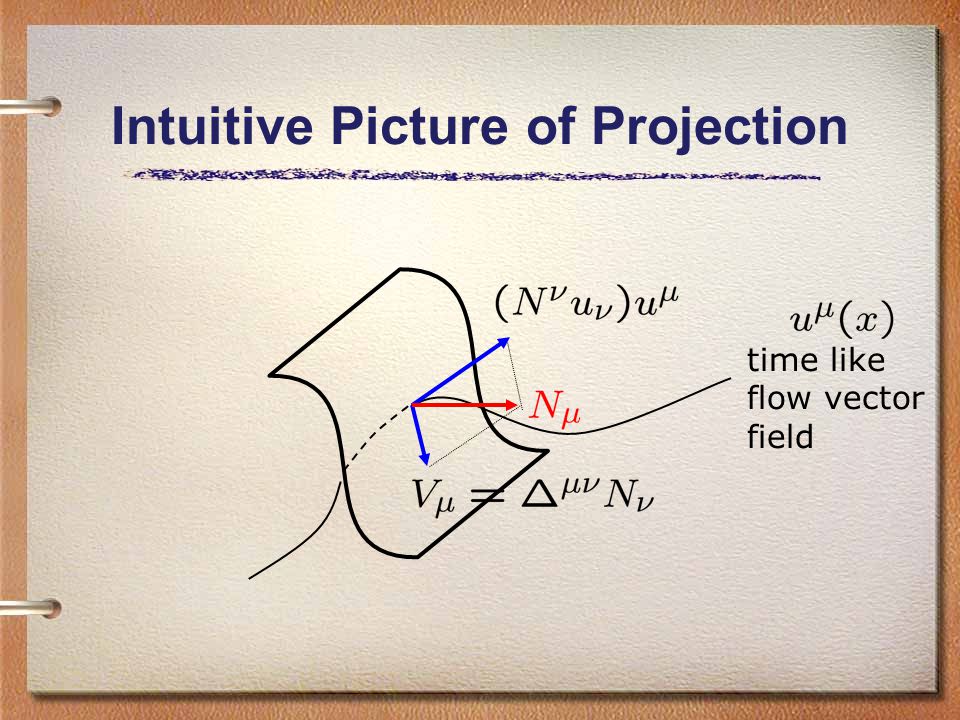 Intuitive Picture of Projection

$(N^{\nu}u_{\nu})u^{\mu}$

$u^{\mu}(x)$
time like flow vector field

$N_{\mu}$

$V_{\mu} = \Delta^{\mu\nu}N_{\nu}$